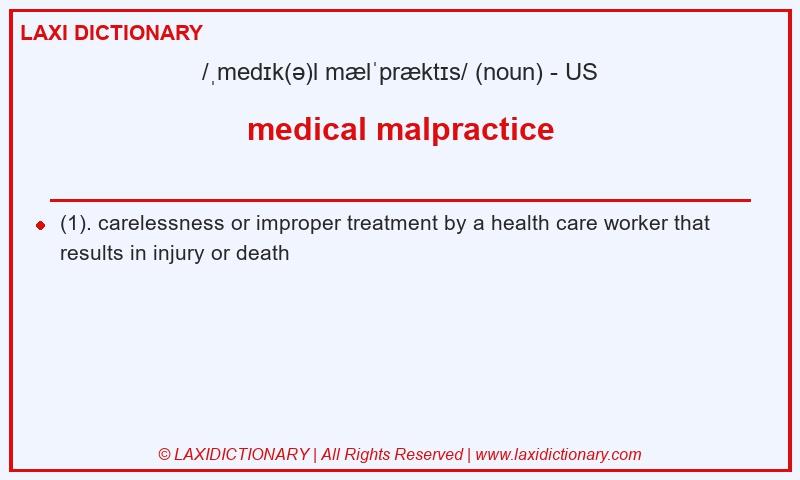 LAXI DICTIONARY

/ˌmedɪk(ə)l mælˈpræktɪs/ (noun) - US

medical malpractice

(1). carelessness or improper treatment by a health care worker that results in injury or death

© LAXIDICTIONARY | All Rights Reserved | www.laxidictionary.com